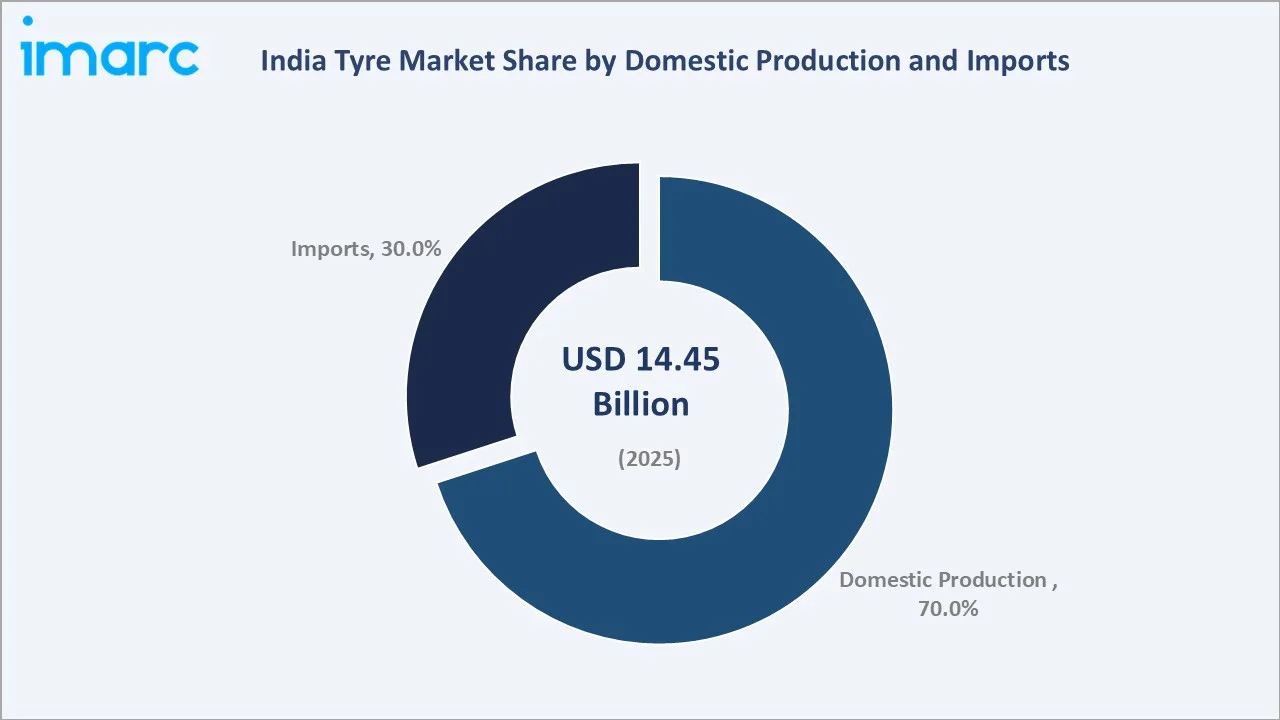 imarc

India Tyre Market Share by Domestic Production and Imports

Imports, 30.0%

USD 14.45 Billion

(2025)

Domestic Production , 70.0%